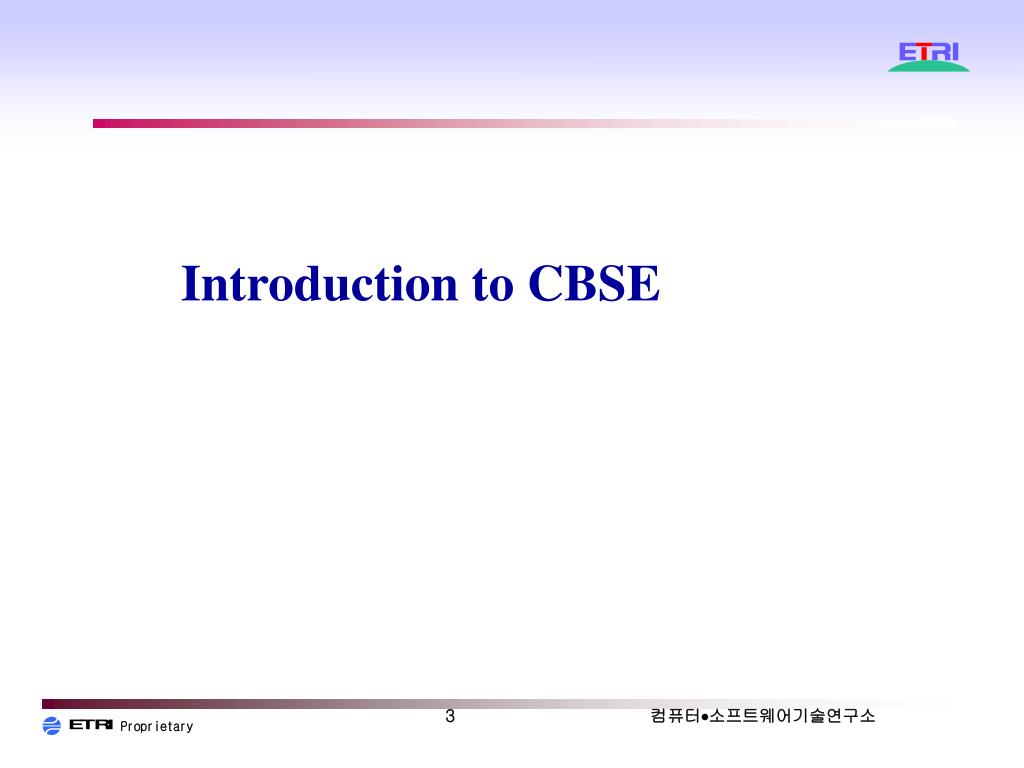 ETRI

Introduction to CBSE

ETRI Proprietary

3

컴퓨터•소프트웨어기술연구소